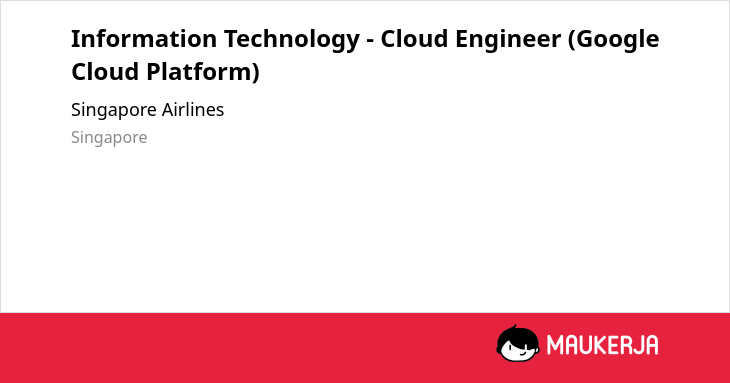 Information Technology - Cloud Engineer (Google Cloud Platform)

Singapore Airlines

Singapore

MAUKERJA